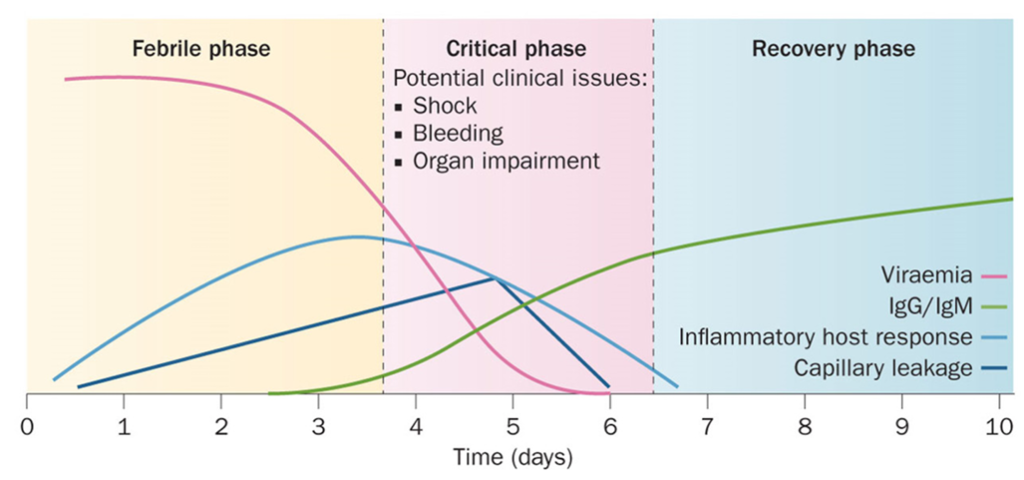 Febrile phase

Critical phase
Potential clinical issues:
▪ Shock
▪ Bleeding
▪ Organ impairment

Recovery phase

Viraemia
IgG/IgM
Inflammatory host response
Capillary leakage

0 1 2 3 4 5 6 7 8 9 10
Time (days)